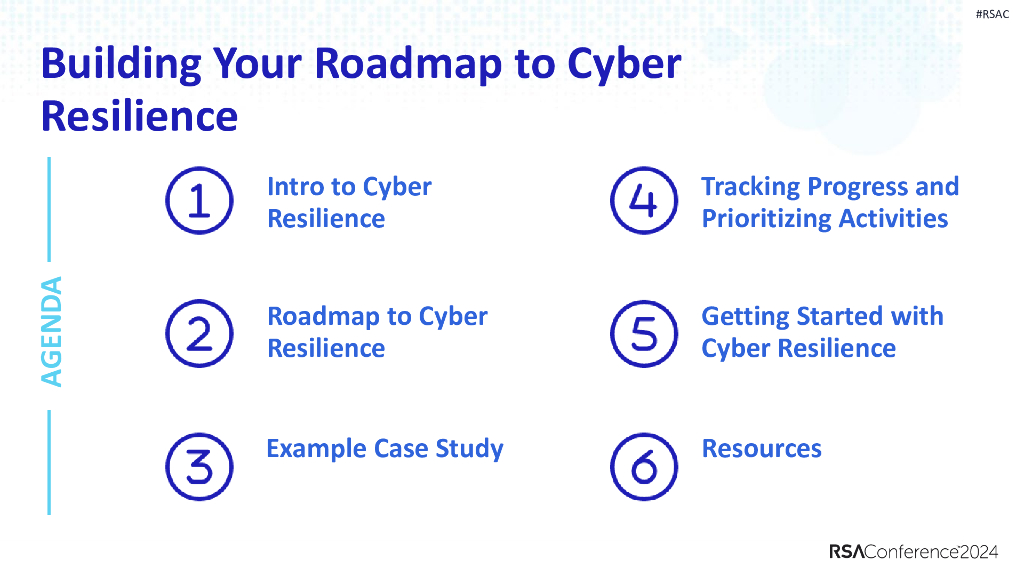 #RSAC

Building Your Roadmap to Cyber Resilience

AGENDA

1 Intro to Cyber Resilience

2 Roadmap to Cyber Resilience

3 Example Case Study

4 Tracking Progress and Prioritizing Activities

5 Getting Started with Cyber Resilience

6 Resources

RSAConference2024